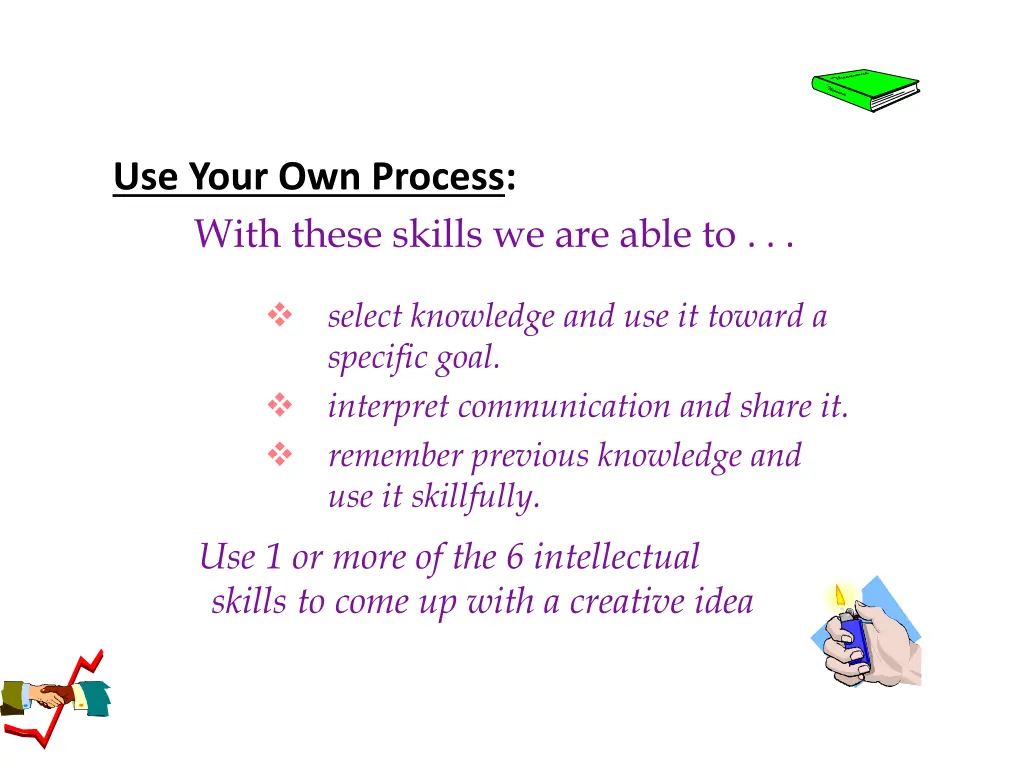 Use Your Own Process:

With these skills we are able to . . .

❖ select knowledge and use it toward a specific goal.
❖ interpret communication and share it.
❖ remember previous knowledge and use it skillfully.

Use 1 or more of the 6 intellectual skills to come up with a creative idea